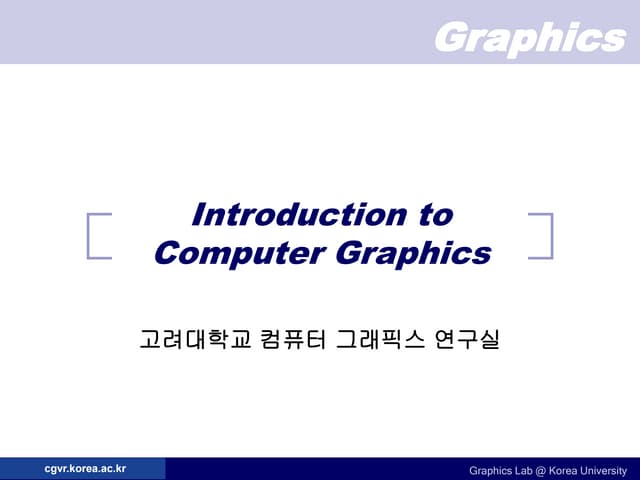 Graphics

Introduction to Computer Graphics

고려대학교 컴퓨터 그래픽스 연구실

cgvr.korea.ac.kr

Graphics Lab @ Korea University